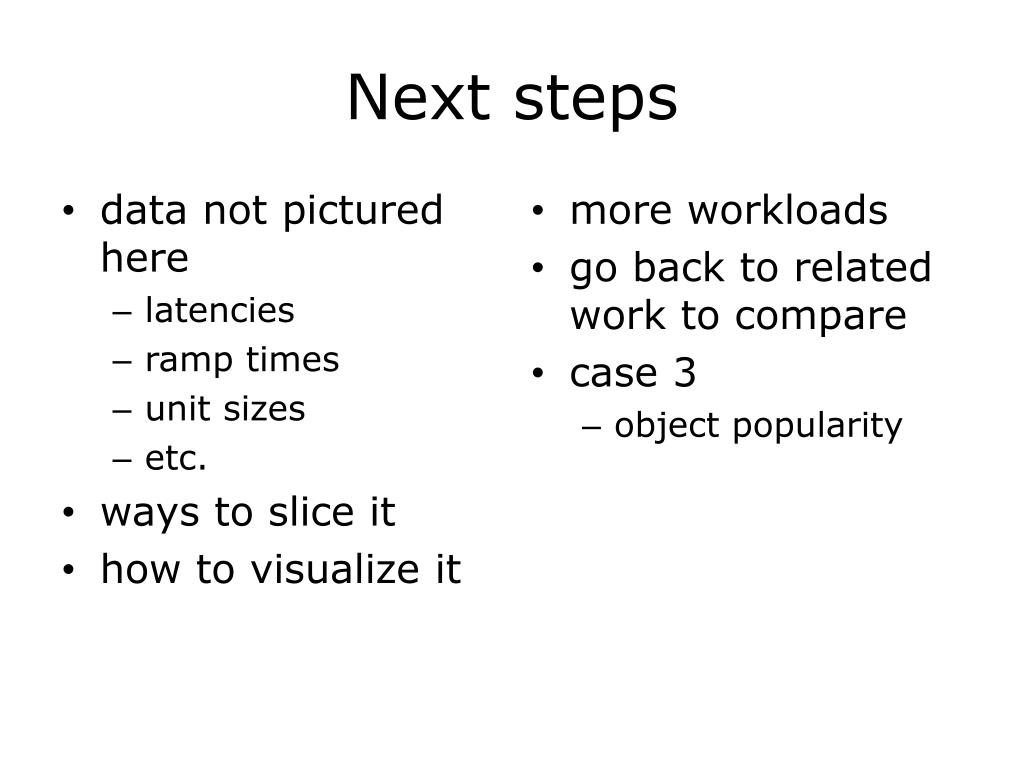 Next steps

• data not pictured here
– latencies
– ramp times
– unit sizes
– etc.
• ways to slice it
• how to visualize it

• more workloads
• go back to related work to compare
• case 3
– object popularity